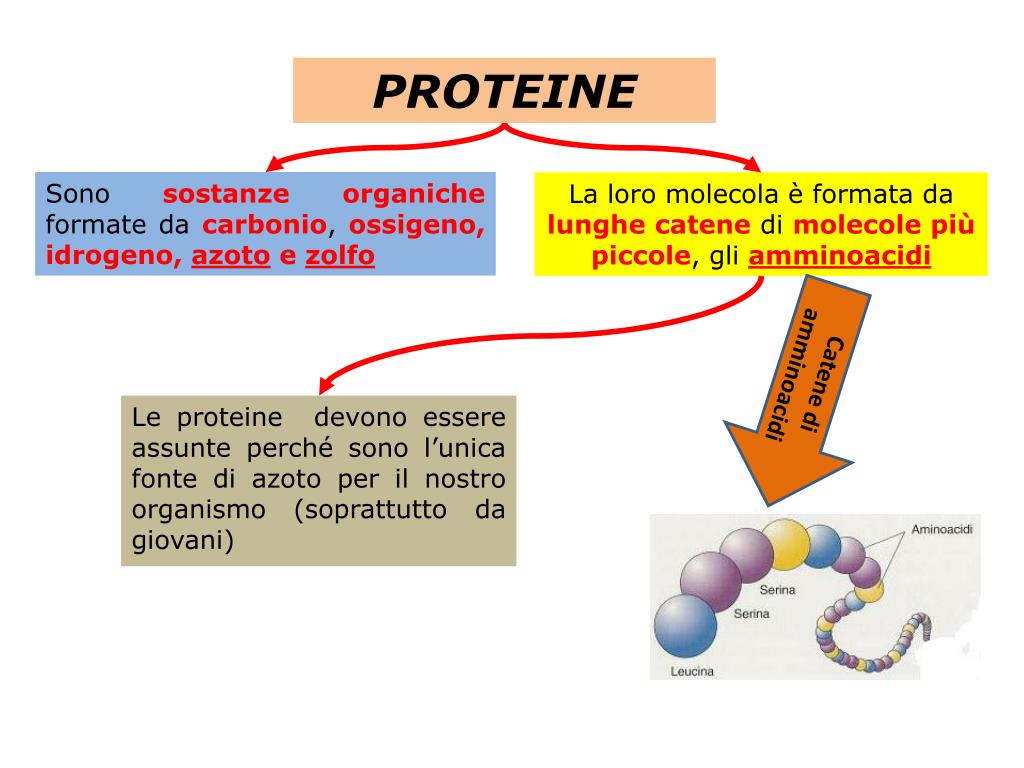 PROTEINE

Sono sostanze organiche formate da carbonio, ossigeno, idrogeno, azoto e zolfo

La loro molecola è formata da lunghe catene di molecole più piccole, gli amminoacidi

Catene di amminoacidi

Le proteine devono essere assunte perché sono l'unica fonte di azoto per il nostro organismo (soprattutto da giovani)

Aminoacidi

Serina

Serina

Leucina